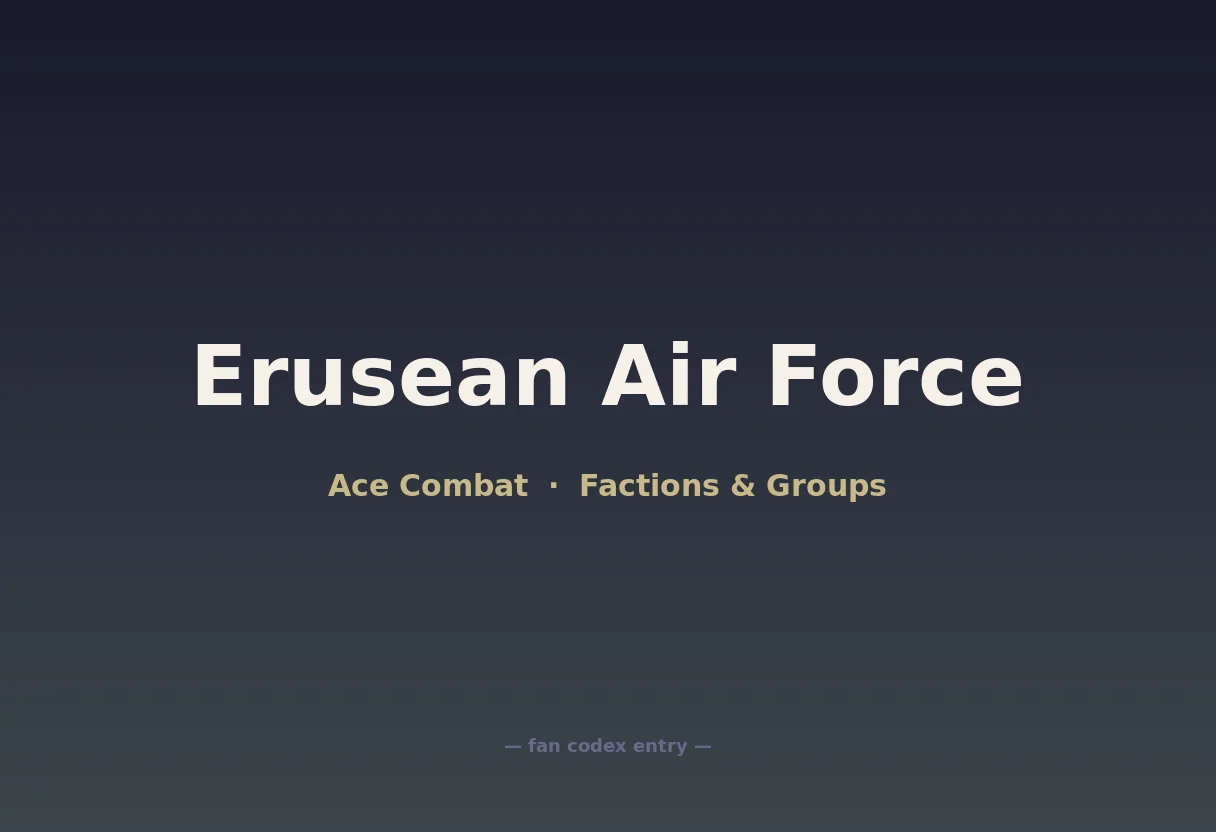 Erusean Air Force

Ace Combat · Factions & Groups

— fan codex entry —